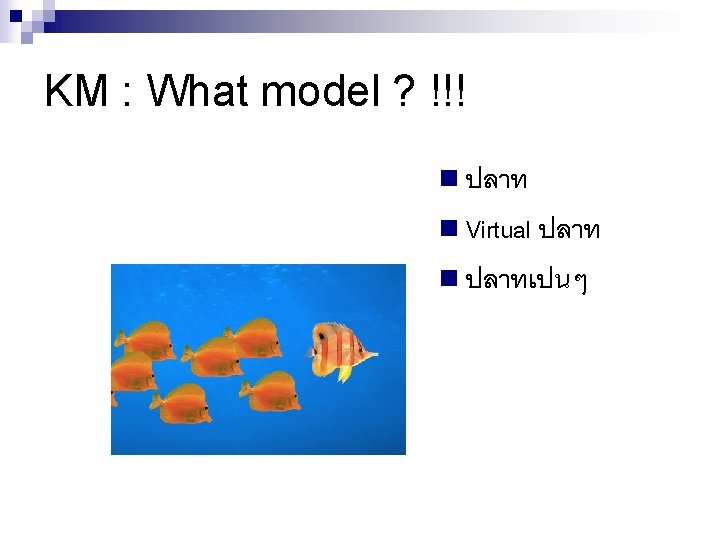 KM : What model ? !!!

ปลาท

Virtual ปลาท

ปลาทเปนๆ